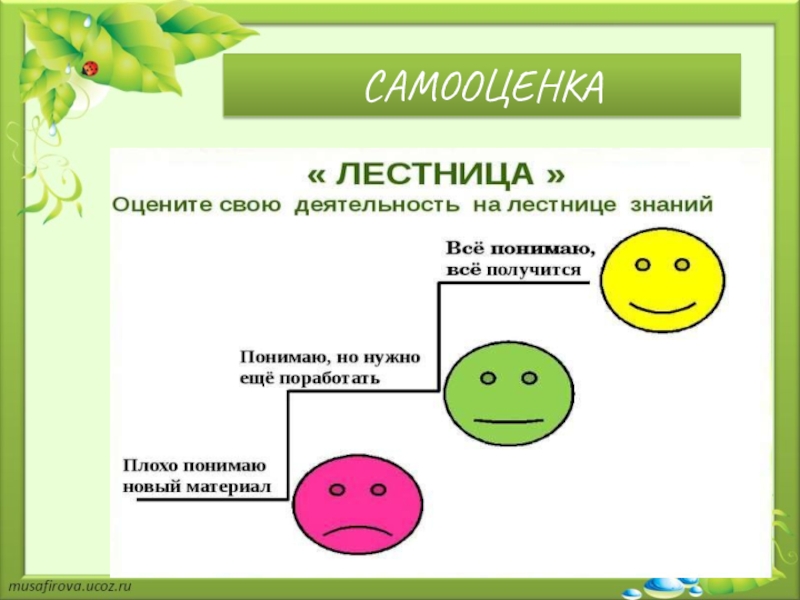 САМООЦЕНКА

« ЛЕСТНИЦА »

Оцените свою деятельность на лестнице знаний

Всё понимаю, всё получится

Понимаю, но нужно ещё поработать

Плохо понимаю новый материал

musafirova.ucoz.ru